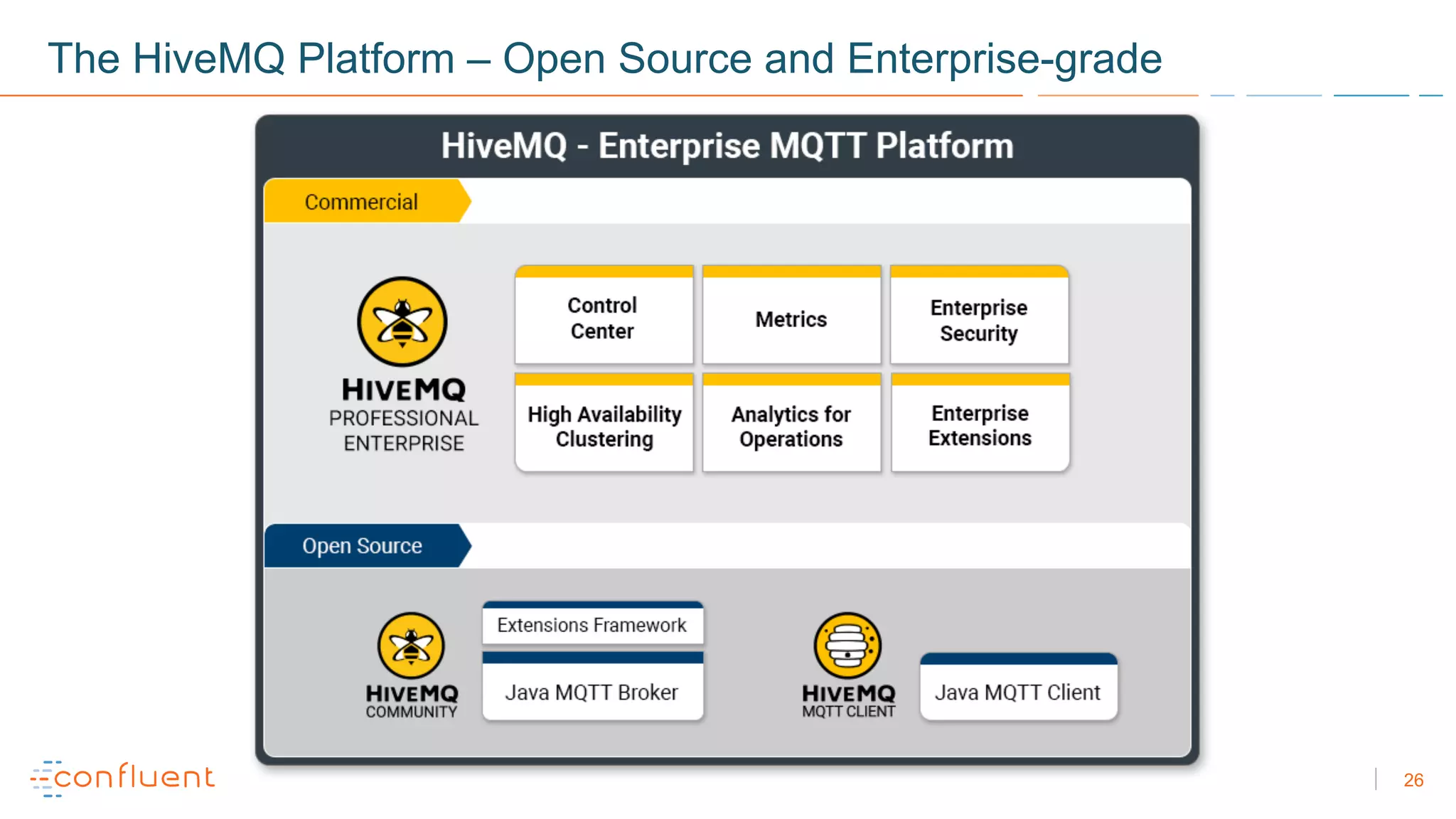 The HiveMQ Platform – Open Source and Enterprise-grade

HiveMQ - Enterprise MQTT Platform

Commercial

HIVEMQ
PROFESSIONAL
ENTERPRISE

Control Center

Metrics

Enterprise Security

High Availability Clustering

Analytics for Operations

Enterprise Extensions

Open Source

HIVEMQ
COMMUNITY

Extensions Framework

Java MQTT Broker

HIVEMQ
MQTT CLIENT

Java MQTT Client

confluent

26